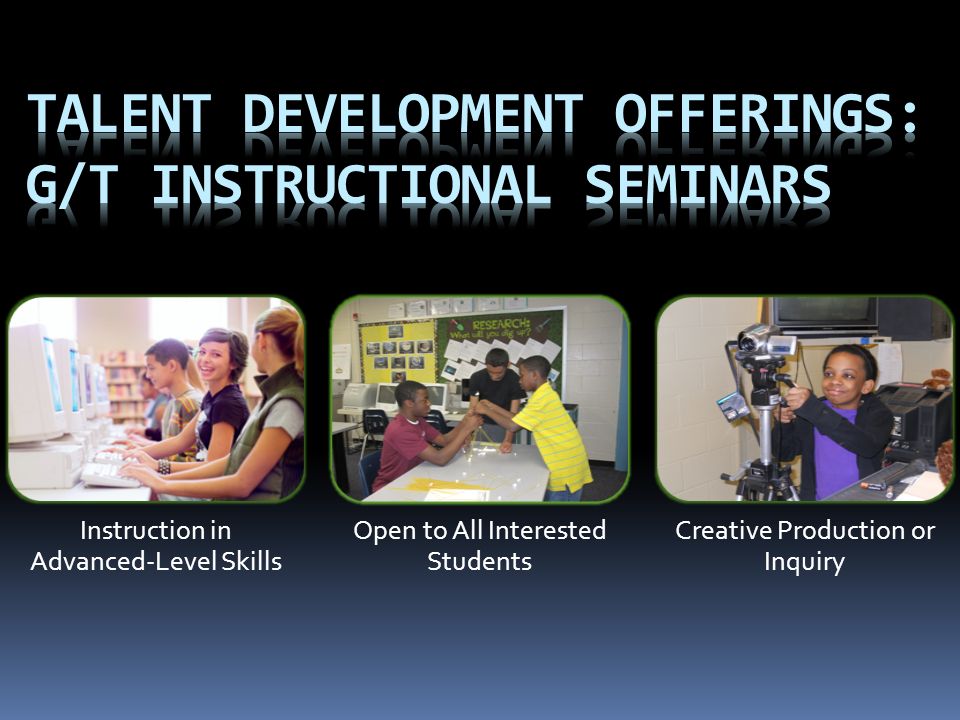 TALENT DEVELOPMENT OFFERINGS: G/T INSTRUCTIONAL SEMINARS

RESEARCH:
What will you dig up?

Instruction in Advanced-Level Skills

Open to All Interested Students

Creative Production or Inquiry